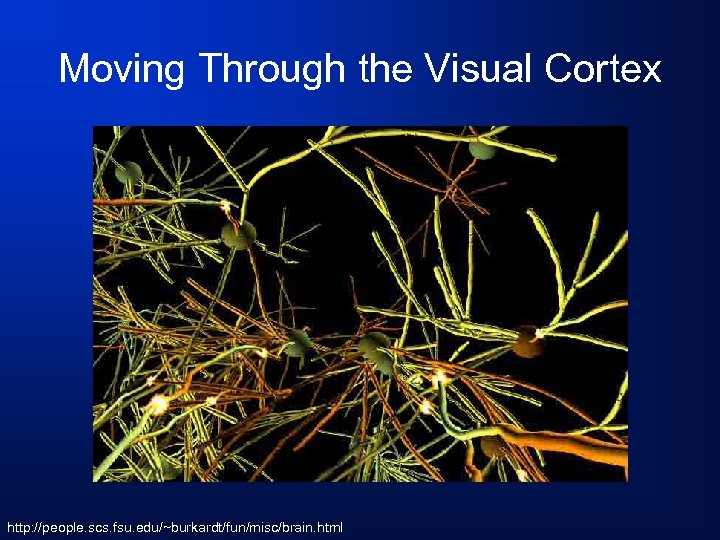 Moving Through the Visual Cortex

http://people.scs.fsu.edu/~burkardt/fun/misc/brain.html